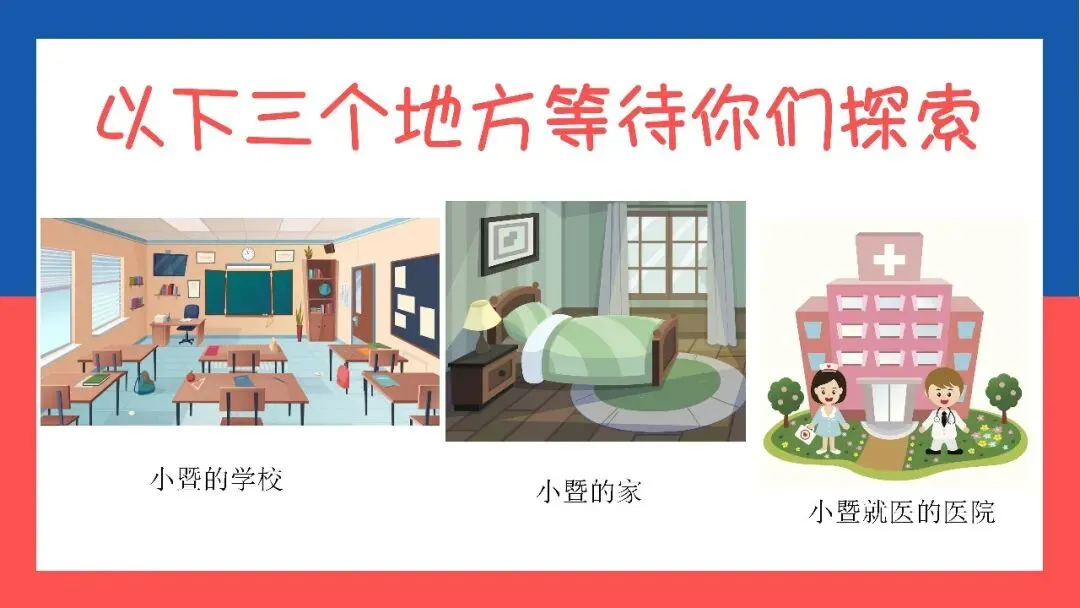 以下三个地方等待你们探索

小暨的学校

小暨的家

小暨就医的医院